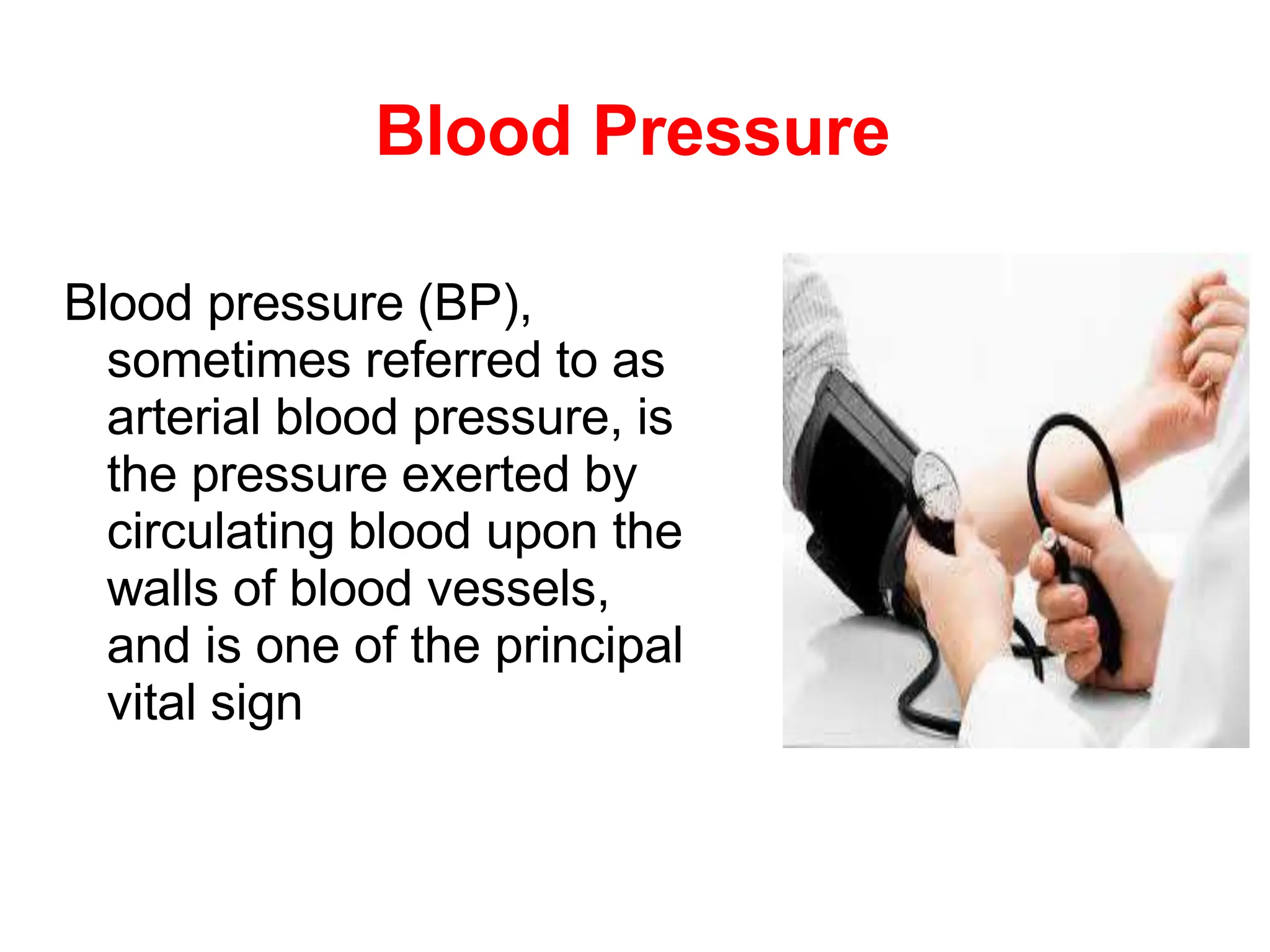 Blood Pressure

Blood pressure (BP), sometimes referred to as arterial blood pressure, is the pressure exerted by circulating blood upon the walls of blood vessels, and is one of the principal vital sign